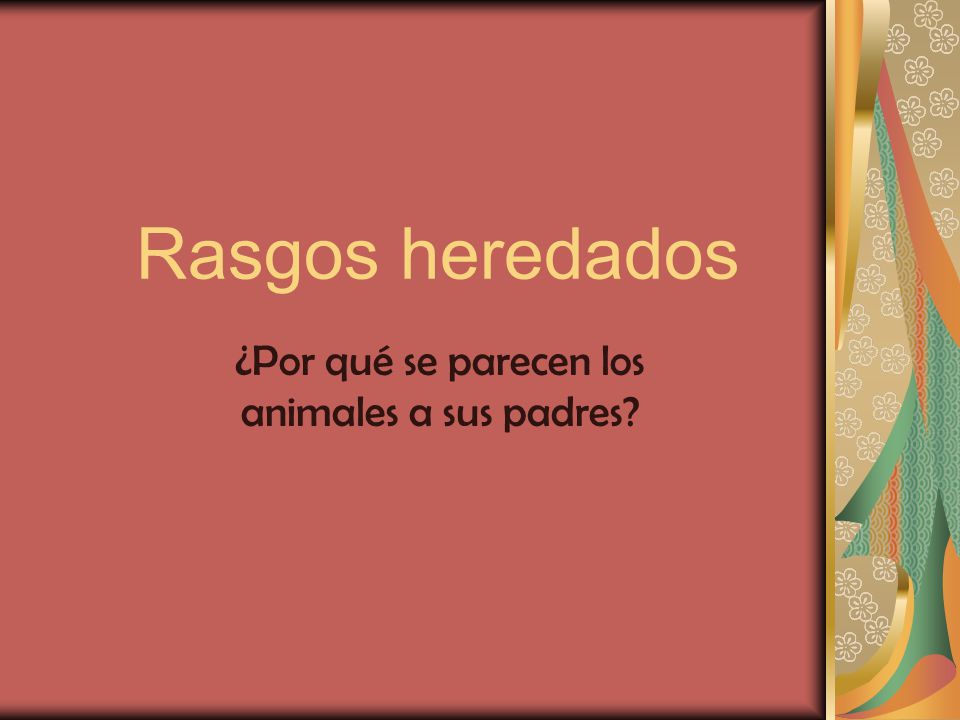 Rasgos heredados

¿Por qué se parecen los animales a sus padres?